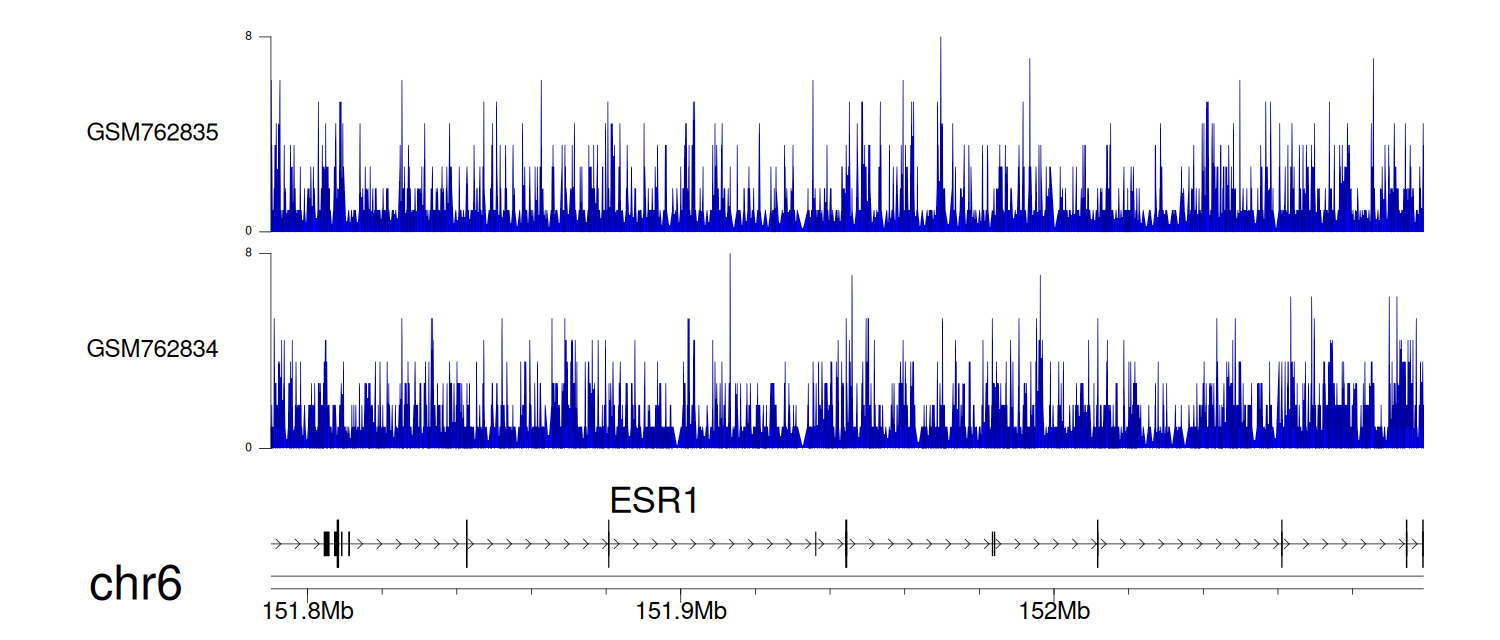 8

GSM762835

0

8

GSM762834

0

ESR1

chr6

151.8Mb

151.9Mb

152Mb